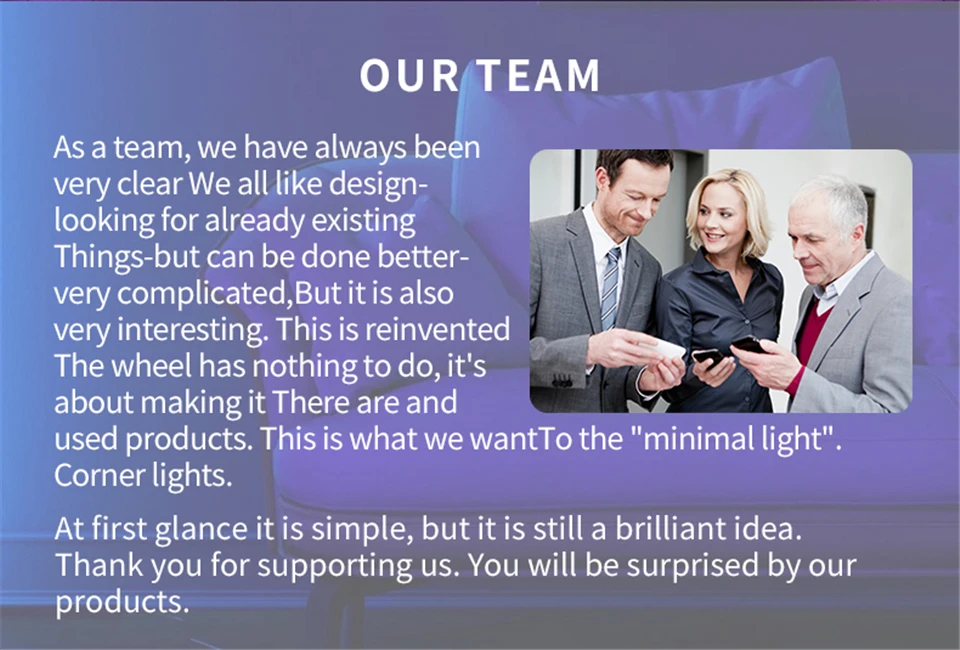 OUR TEAM

As a team, we have always been very clear We all like design-looking for already existing Things-but can be done better-very complicated,But it is also very interesting. This is reinvented The wheel has nothing to do, it's about making it There are and used products. This is what we wantTo the "minimal light". Corner lights.

At first glance it is simple, but it is still a brilliant idea. Thank you for supporting us. You will be surprised by our products.